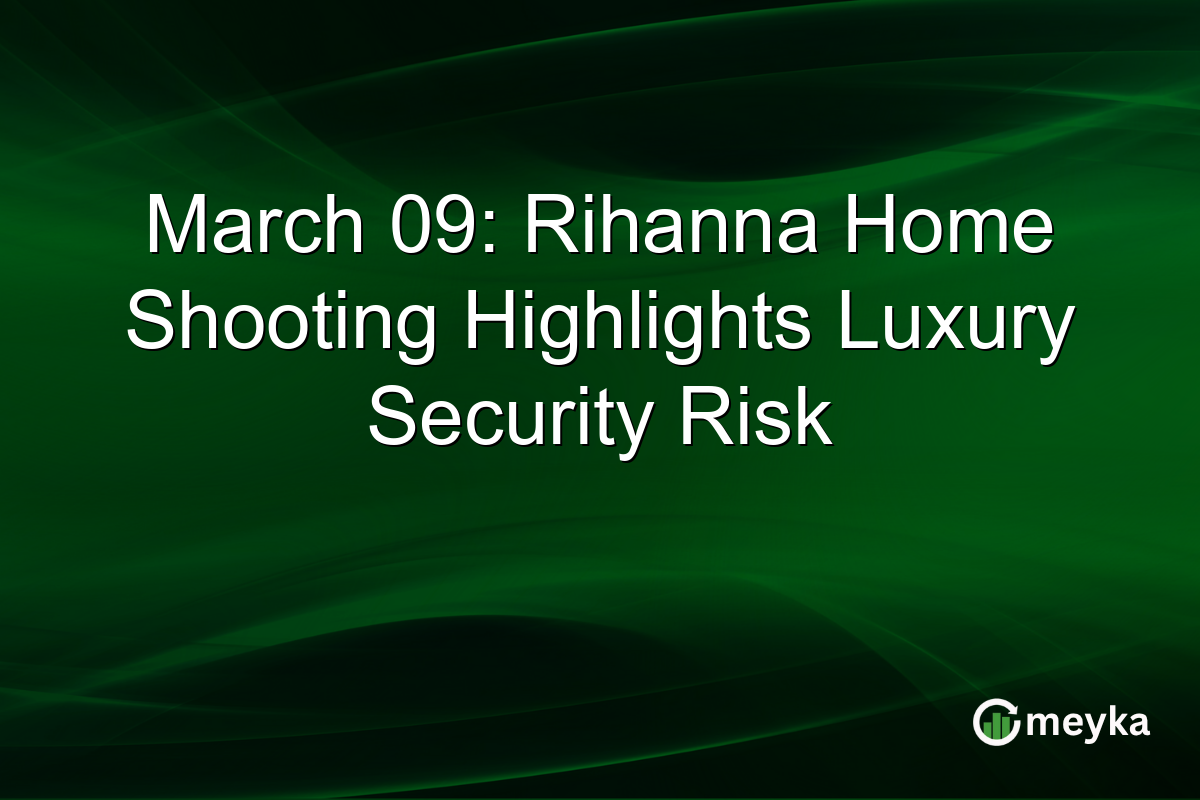 March 09: Rihanna Home Shooting Highlights Luxury Security Risk

meyka